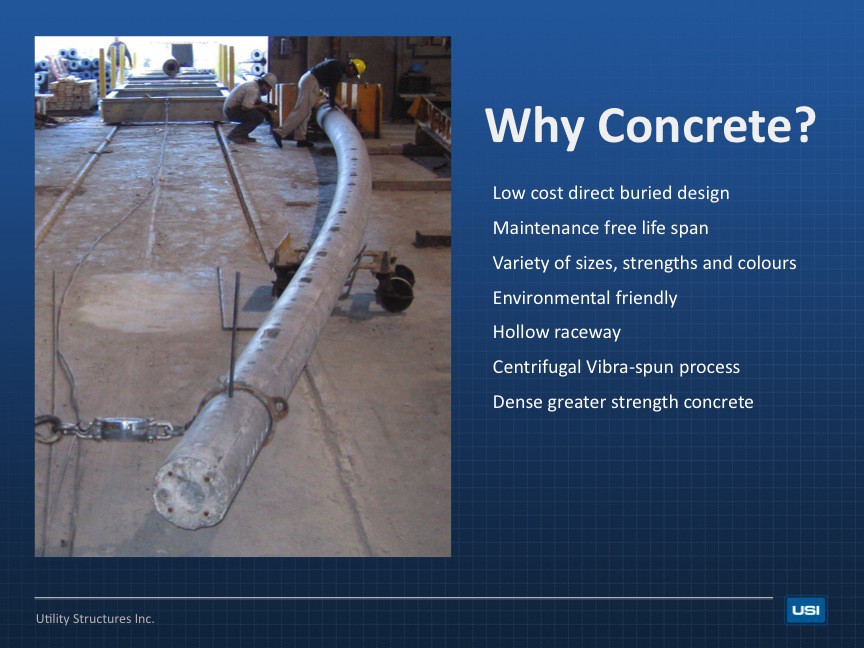 Why Concrete?

Low cost direct buried design

Maintenance free life span

Variety of sizes, strengths and colours

Environmental friendly

Hollow raceway

Centrifugal Vibra-spun process

Dense greater strength concrete

Utility Structures Inc.

USI